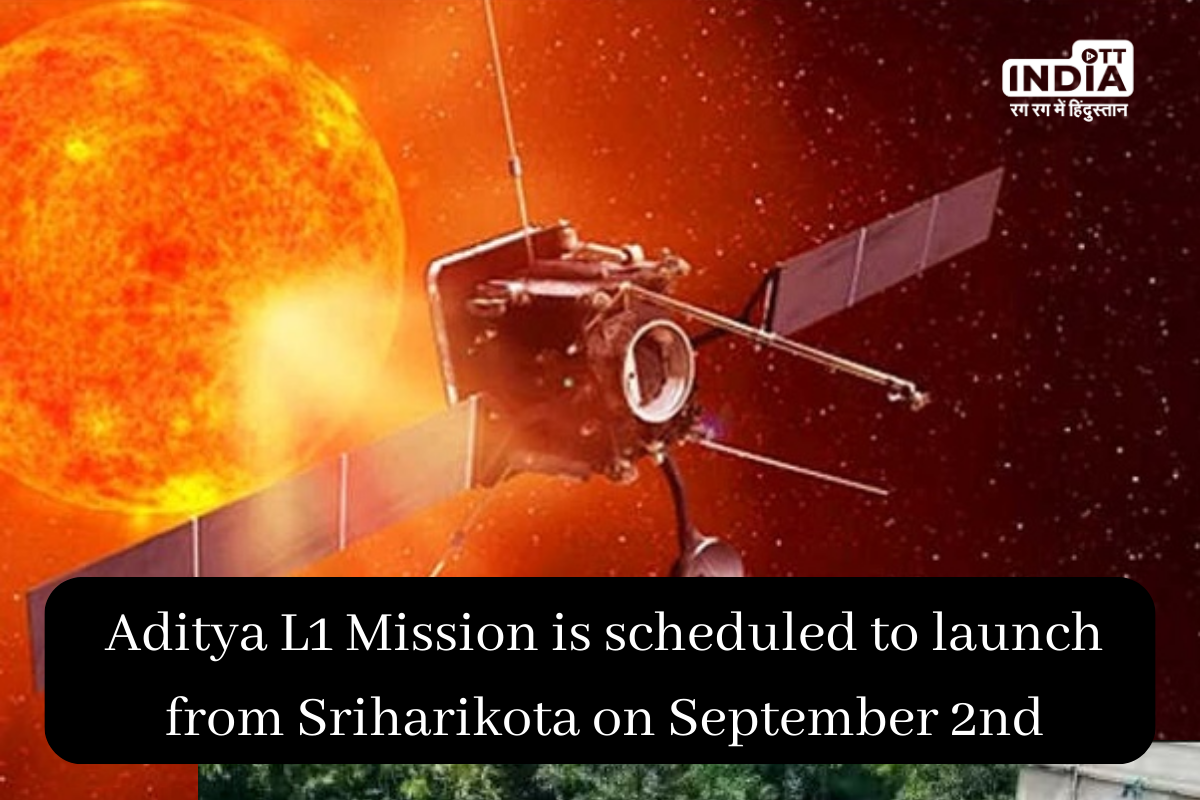 OTT INDIA
रग रग में हिंदुस्तान

Aditya L1 Mission is scheduled to launch from Sriharikota on September 2nd